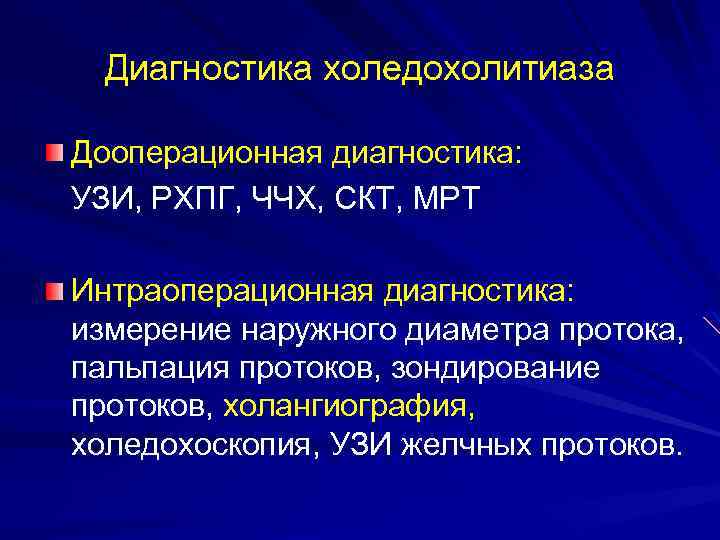 Диагностика холедохолитиаза

Дооперационная диагностика:
УЗИ, РХПГ, ЧЧХ, СКТ, МРТ

Интраоперационная диагностика: измерение наружного диаметра протока, пальпация протоков, зондирование протоков, холангиография, холедохоскопия, УЗИ желчных протоков.